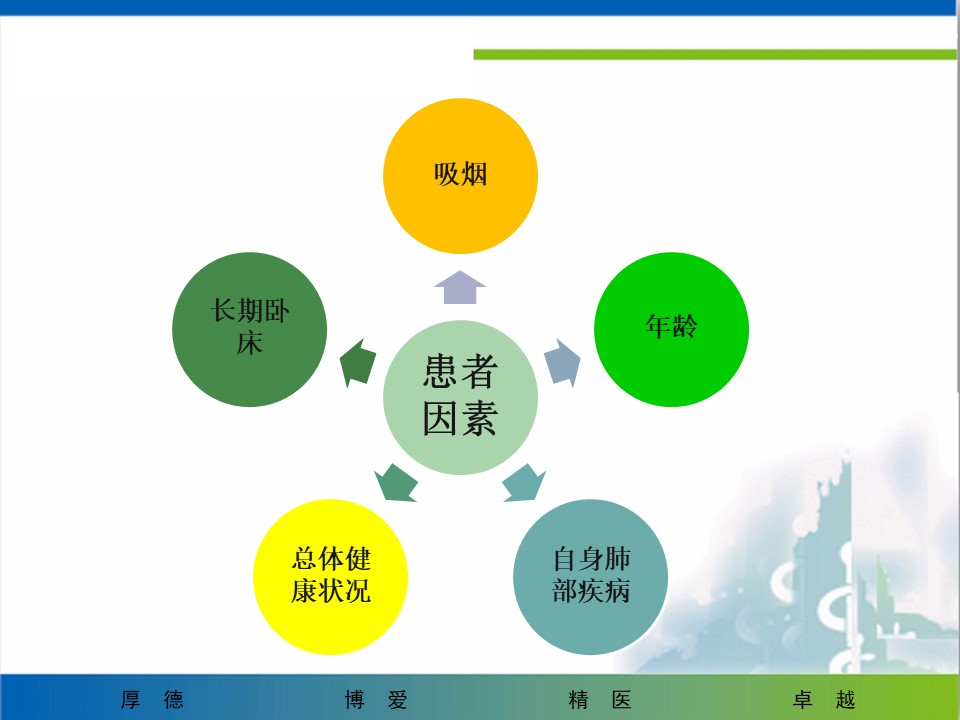 患者因素

吸烟

年龄

自身肺部疾病

总体健康状况

长期卧床

厚 德　　博 爱　　精 医　　卓 越